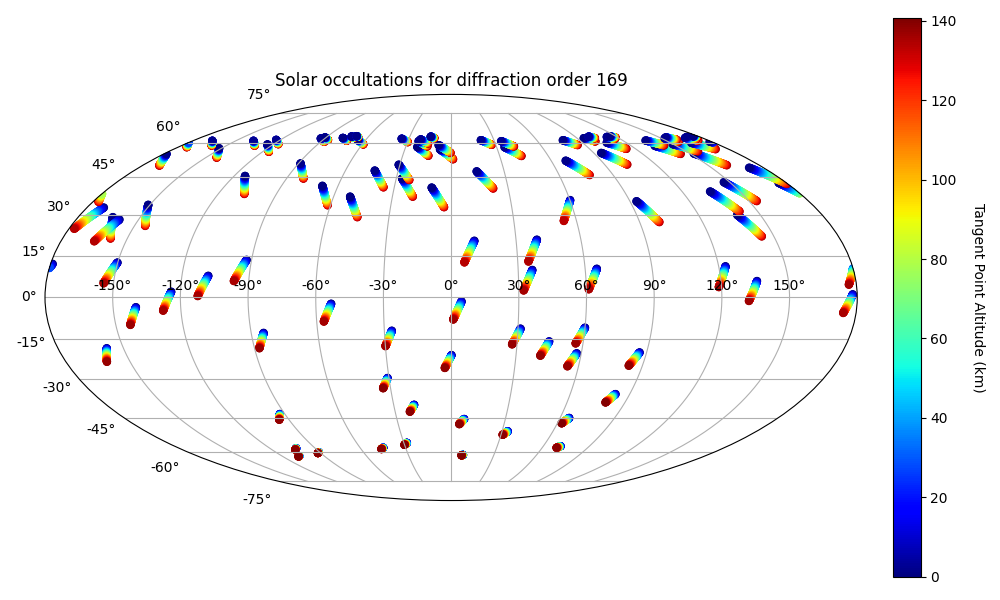 Solar occultations for diffraction order 169

75°
60°
45°
30°
15°
0°
-15°
-30°
-45°
-60°
-75°

-150°
-120°
-90°
-60°
-30°
0°
30°
60°
90°
120°
150°

140
120
100
80
60
40
20
0

Tangent Point Altitude (km)